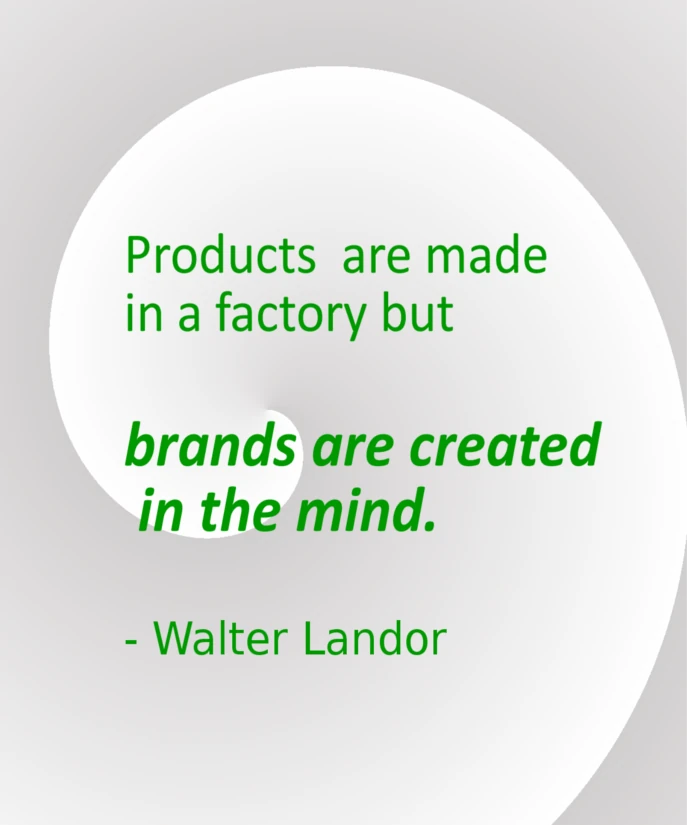 Products are made in a factory but

brands are created in the mind.

- Walter Landor